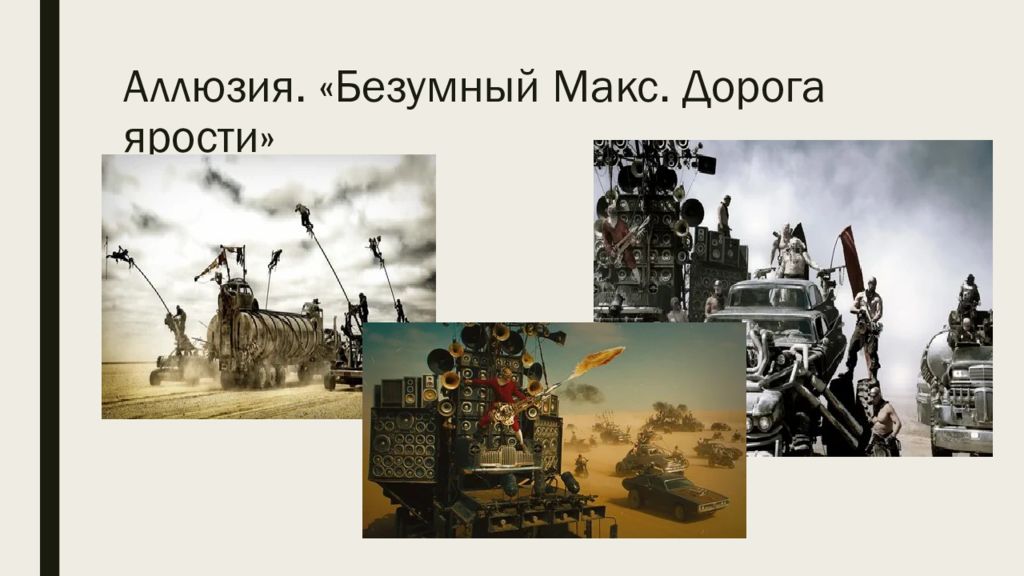 Аллюзия. «Безумный Макс. Дорога ярости»